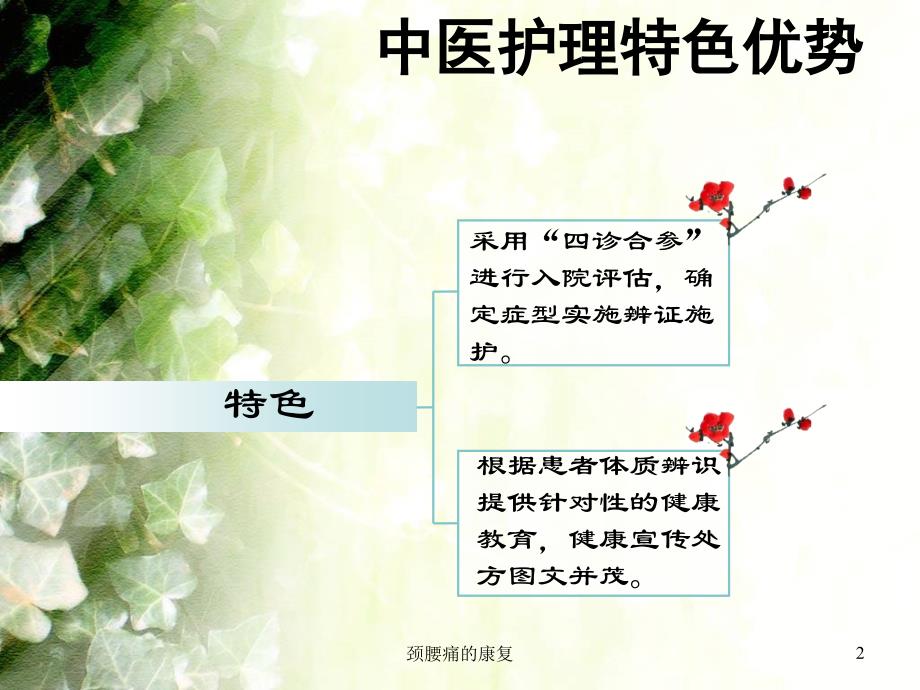 中医护理特色优势

特色

采用“四诊合参”进行入院评估，确定症型实施辨证施护。

根据患者体质辨识提供针对性的健康教育，健康宣传处方图文并茂。

颈腰痛的康复

2